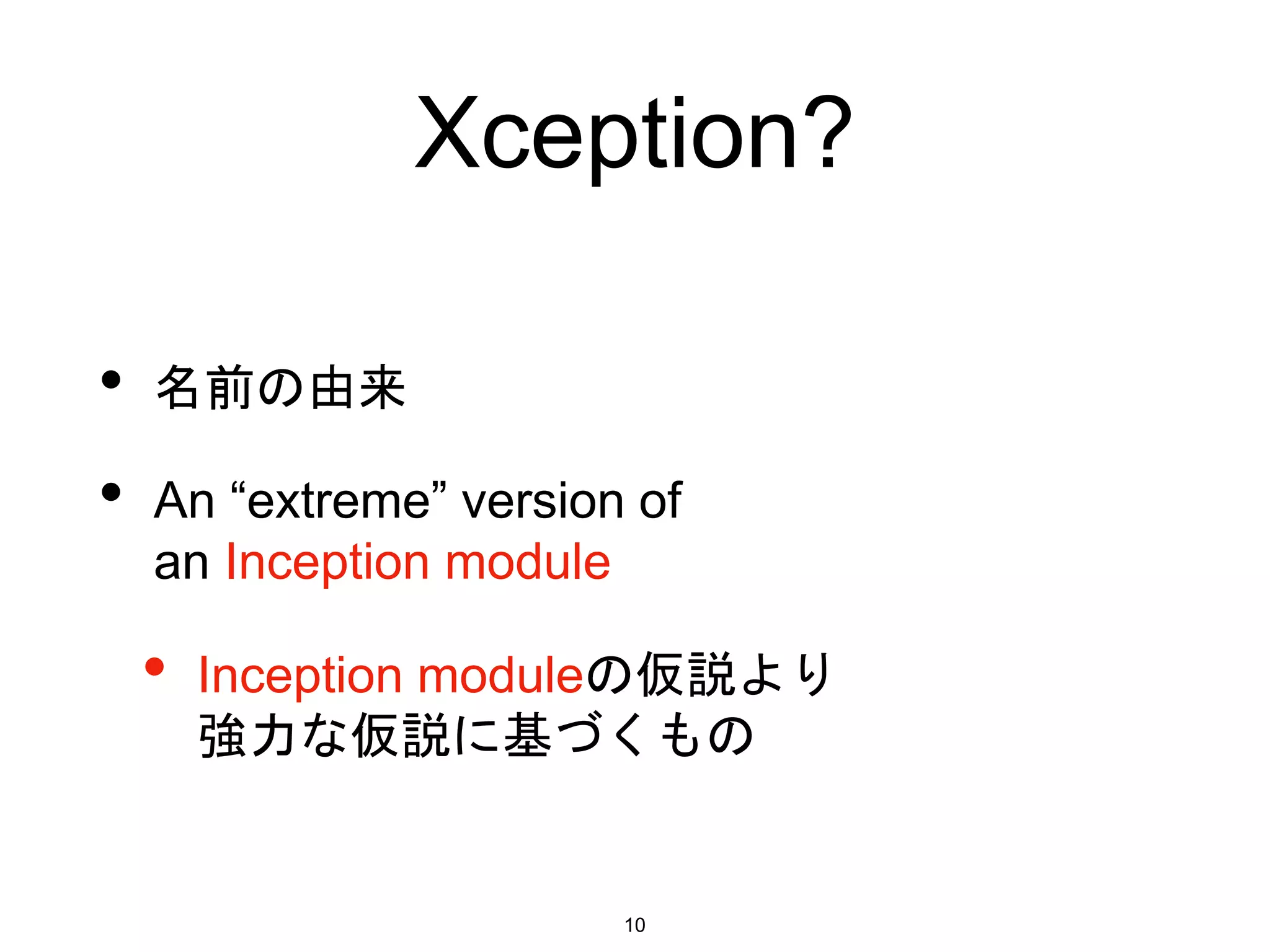 Xception?

• 名前の由来

• An “extreme” version of an Inception module

• Inception moduleの仮説より強力な仮説に基づくもの

10